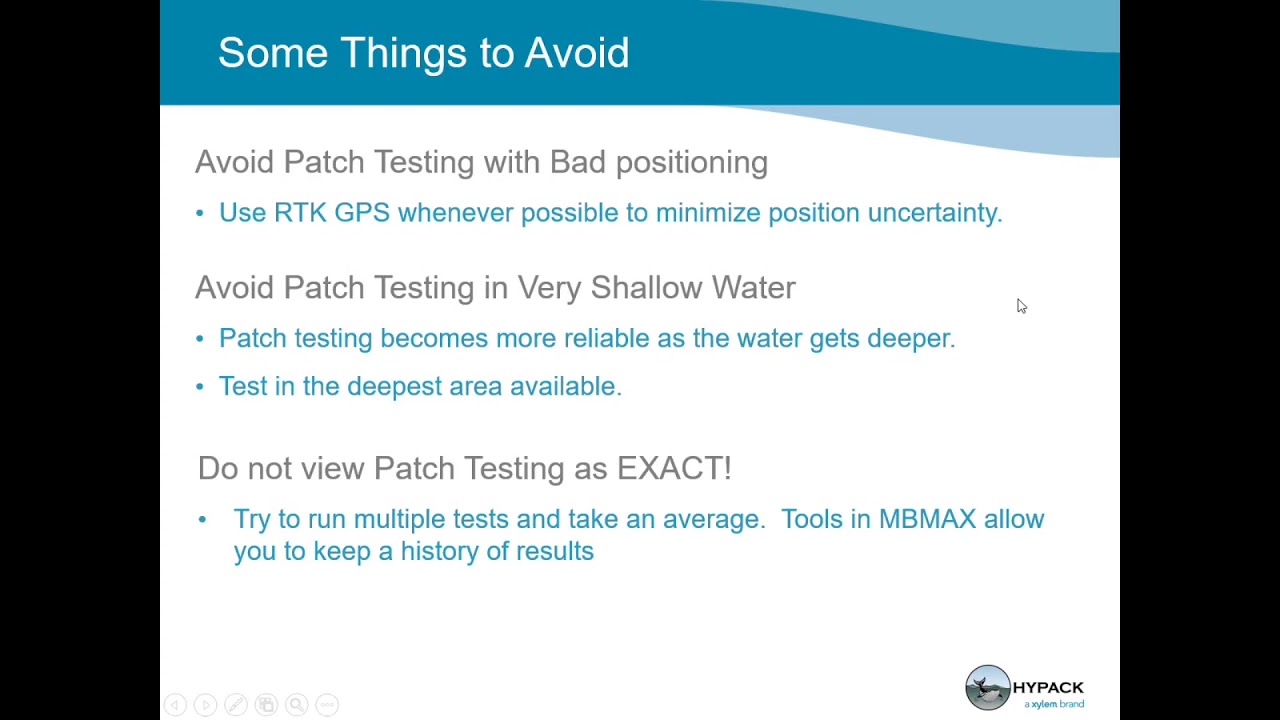 Some Things to Avoid

Avoid Patch Testing with Bad positioning

• Use RTK GPS whenever possible to minimize position uncertainty.

Avoid Patch Testing in Very Shallow Water

• Patch testing becomes more reliable as the water gets deeper.

• Test in the deepest area available.

Do not view Patch Testing as EXACT!

• Try to run multiple tests and take an average. Tools in MBMAX allow you to keep a history of results

HYPACK
a xylem brand